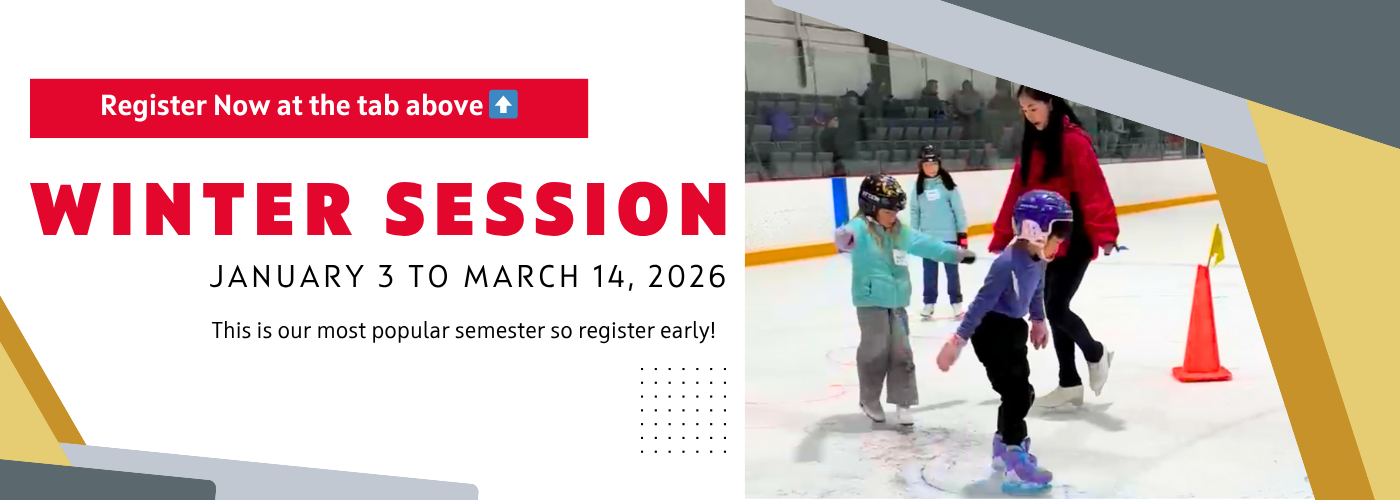 Register Now at the tab above ⬆️

WINTER SESSION

JANUARY 3 TO MARCH 14, 2026

This is our most popular semester so register early!